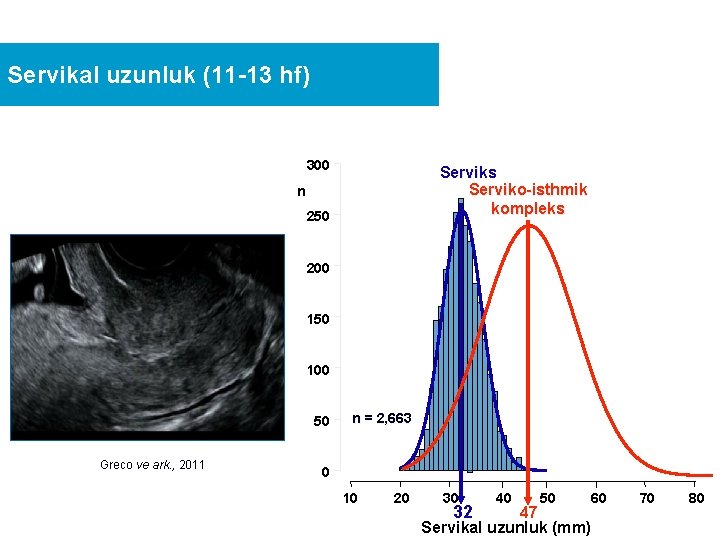 Servikal uzunluk (11-13 hf)

Greco ve ark., 2011

300
n
250
200
150
100
50
0

Serviks
Serviko-isthmik kompleks

n = 2,663

10 20 30 40 50 60 70 80
32 47
Servikal uzunluk (mm)